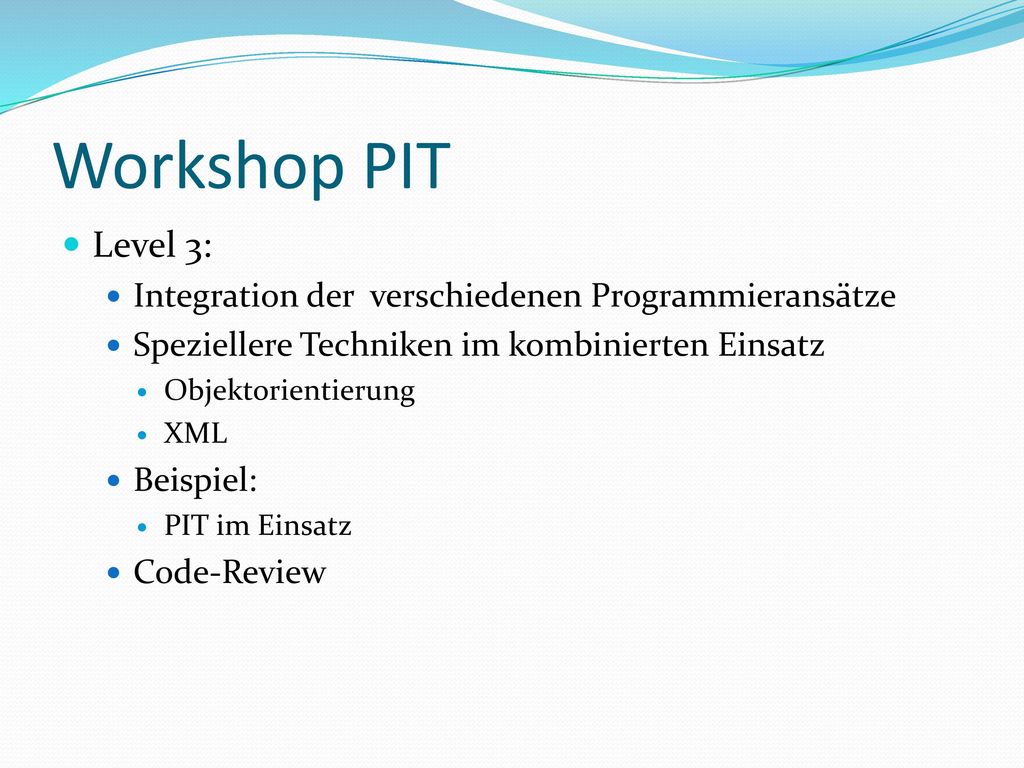 Workshop PIT

Level 3:

Integration der verschiedenen Programmieransätze

Speziellere Techniken im kombinierten Einsatz

Objektorientierung

XML

Beispiel:

PIT im Einsatz

Code-Review